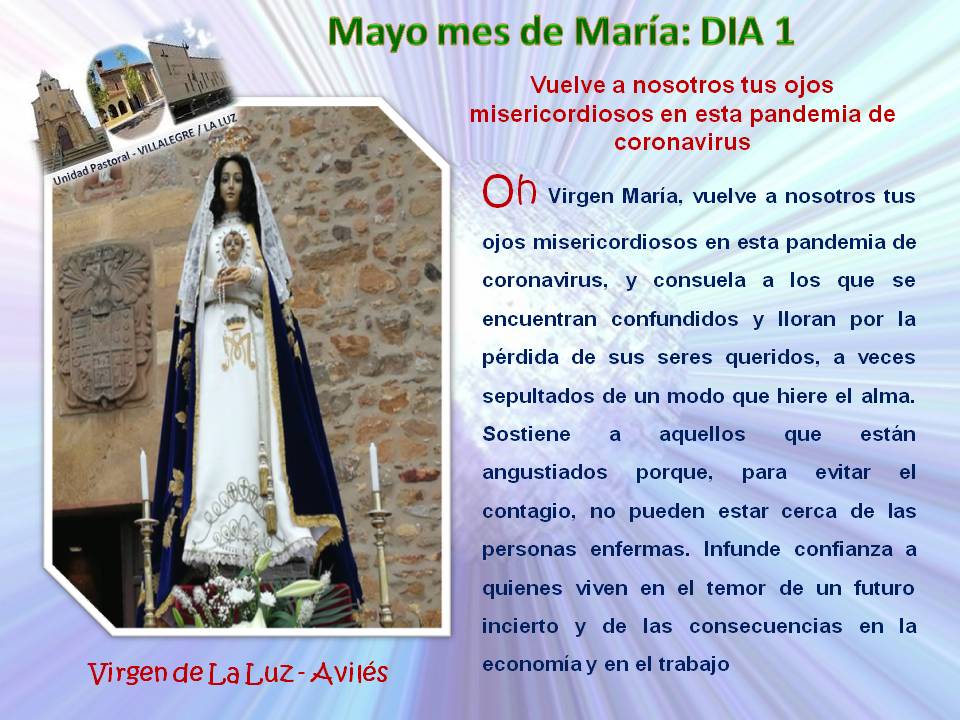 Mayo mes de María: DIA 1

Unidad Pastoral - VILLALEGRE / LA LUZ

Vuelve a nosotros tus ojos misericordiosos en esta pandemia de coronavirus

Oh Virgen María, vuelve a nosotros tus ojos misericordiosos en esta pandemia de coronavirus, y consuela a los que se encuentran confundidos y lloran por la pérdida de sus seres queridos, a veces sepultados de un modo que hiere el alma. Sostiene a aquellos que están angustiados porque, para evitar el contagio, no pueden estar cerca de las personas enfermas. Infunde confianza a quienes viven en el temor de un futuro incierto y de las consecuencias en la economía y en el trabajo

Virgen de La Luz - Avilés